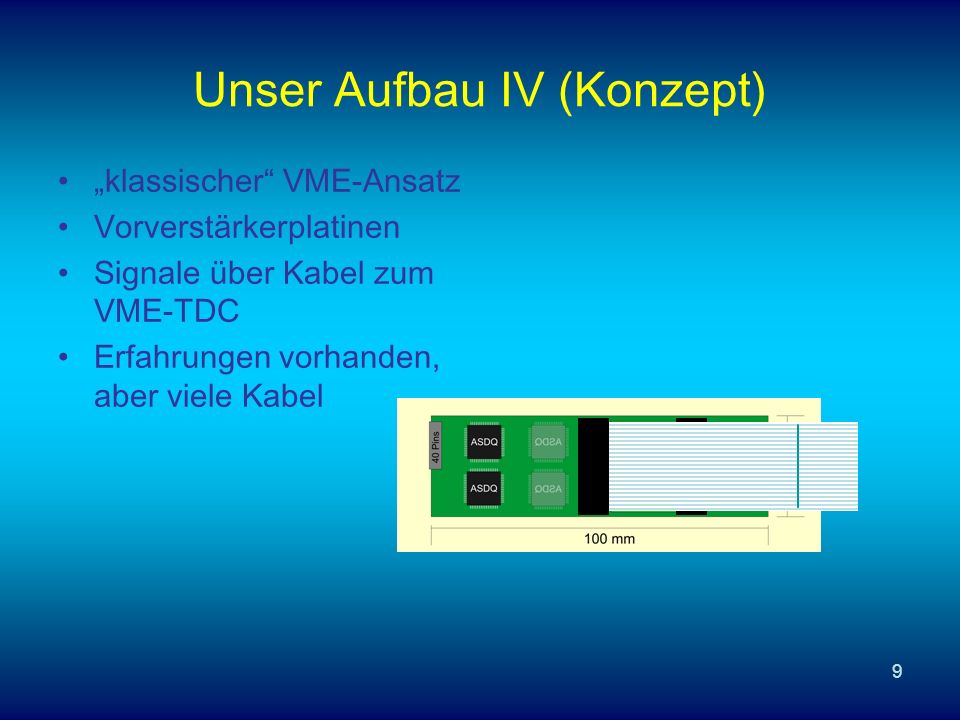 Unser Aufbau IV (Konzept)

• „klassischer“ VME-Ansatz
• Vorverstärkerplatinen
• Signale über Kabel zum VME-TDC
• Erfahrungen vorhanden, aber viele Kabel

40 Pins
ASDQ
ASDQ
ASDQ
ASDQ
100 mm

9